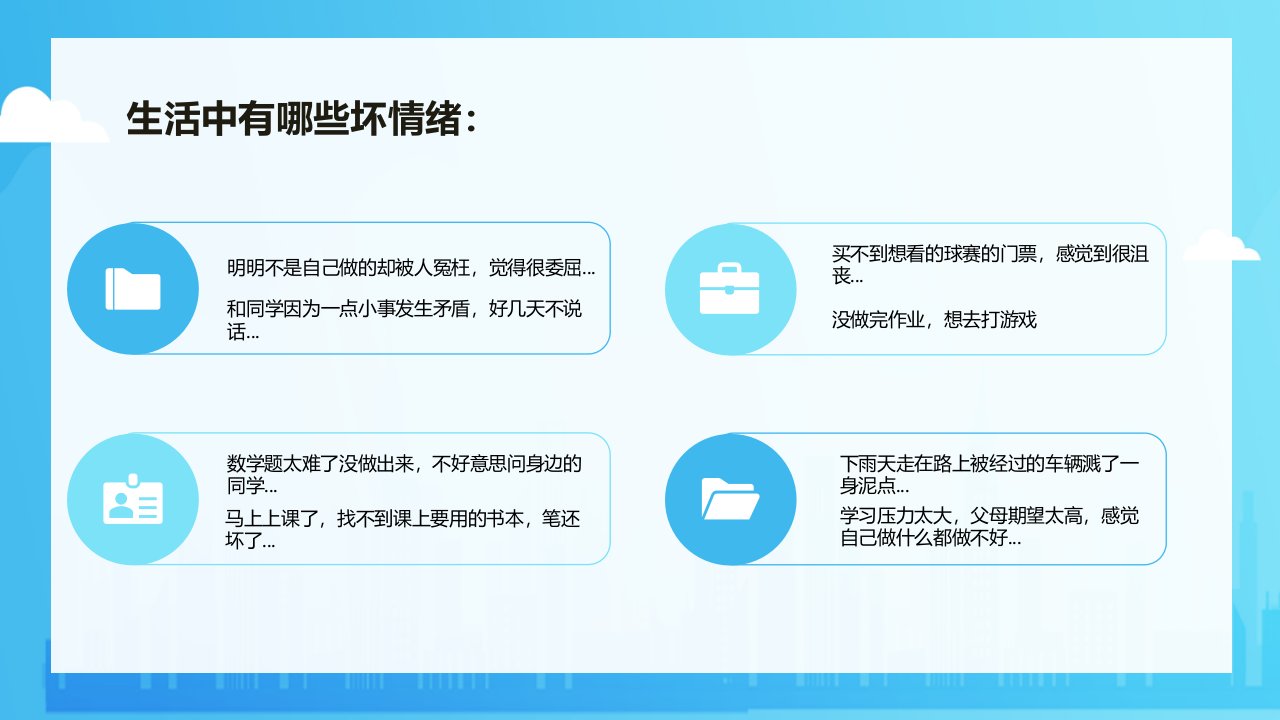 生活中有哪些坏情绪：

明明不是自己做的却被人冤枉，觉得很委屈...

和同学因为一点小事发生矛盾，好几天不说话...

买不到想看的球赛的门票，感觉到很沮丧...

没做完作业，想去打游戏

数学题太难了没做出来，不好意思问身边的同学...

马上上课了，找不到课上要用的书本，笔还坏了...

下雨天走在路上被经过的车辆溅了一身泥点...

学习压力太大，父母期望太高，感觉自己做什么都做不好...